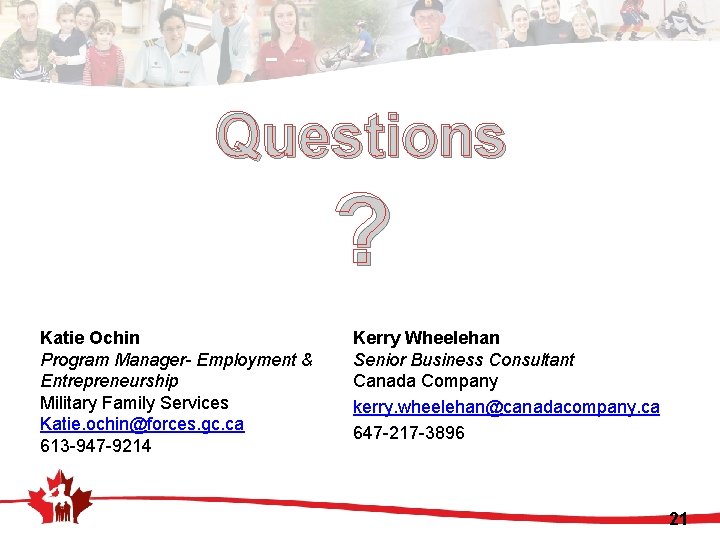 Questions

?

Katie Ochin
Program Manager- Employment & Entrepreneurship
Military Family Services
Katie.ochin@forces.gc.ca
613-947-9214

Kerry Wheelehan
Senior Business Consultant
Canada Company
kerry.wheelehan@canadacompany.ca
647-217-3896

21